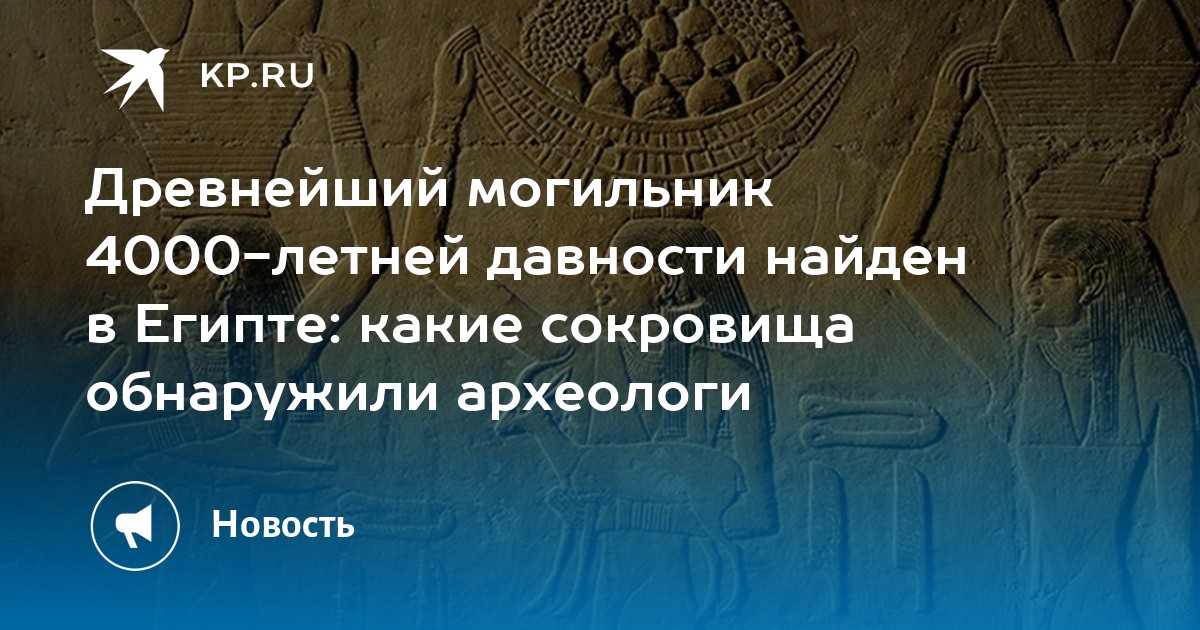 KP.RU

Древнейший могильник 4000-летней давности найден в Египте: какие сокровища обнаружили археологи

Новость